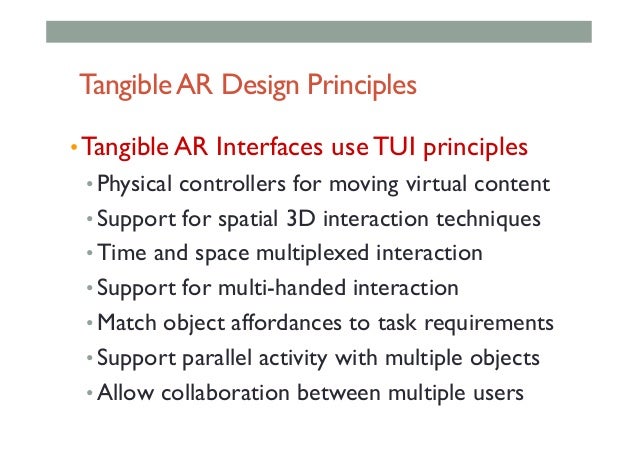 Tangible AR Design Principles

• Tangible AR Interfaces use TUI principles
• Physical controllers for moving virtual content
• Support for spatial 3D interaction techniques
• Time and space multiplexed interaction
• Support for multi-handed interaction
• Match object affordances to task requirements
• Support parallel activity with multiple objects
• Allow collaboration between multiple users